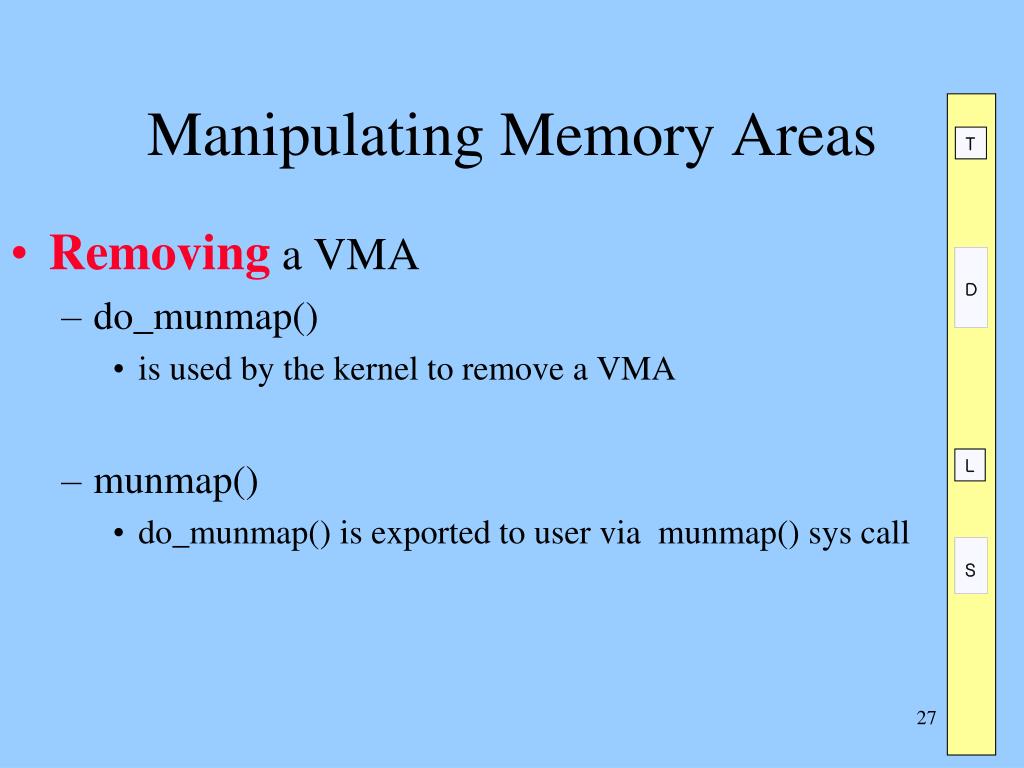 Manipulating Memory Areas

• Removing a VMA
– do_munmap()
• is used by the kernel to remove a VMA

– munmap()
• do_munmap() is exported to user via munmap() sys call

T

D

L

S

27